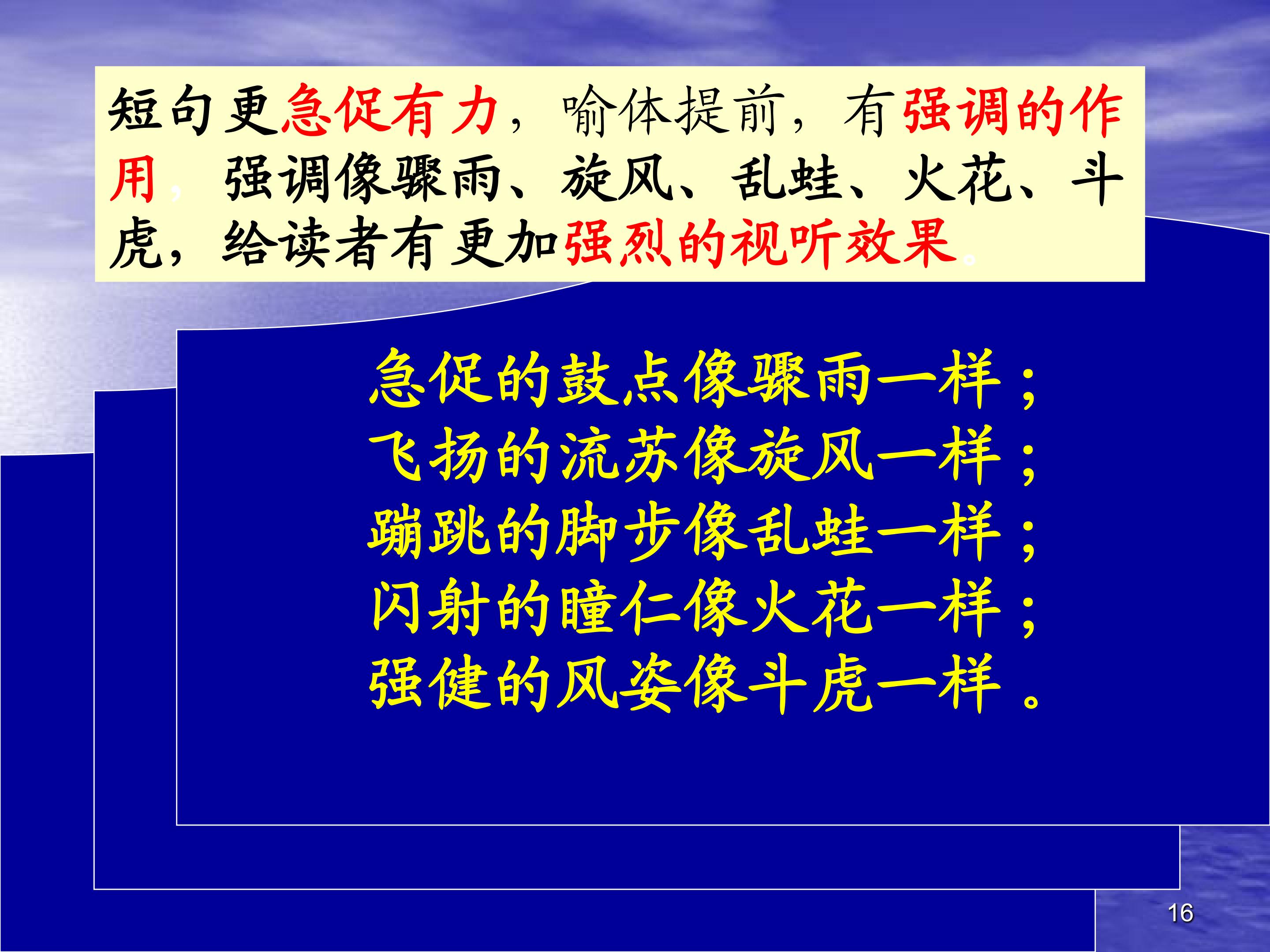 短句更急促有力，喻体提前，有强调的作用，强调像骤雨、旋风、乱蛙、火花、斗虎，给读者有更加强烈的视听效果。

急促的鼓点像骤雨一样；
飞扬的流苏像旋风一样；
蹦跳的脚步像乱蛙一样；
闪射的瞳仁像火花一样；
强健的风姿像斗虎一样。

16